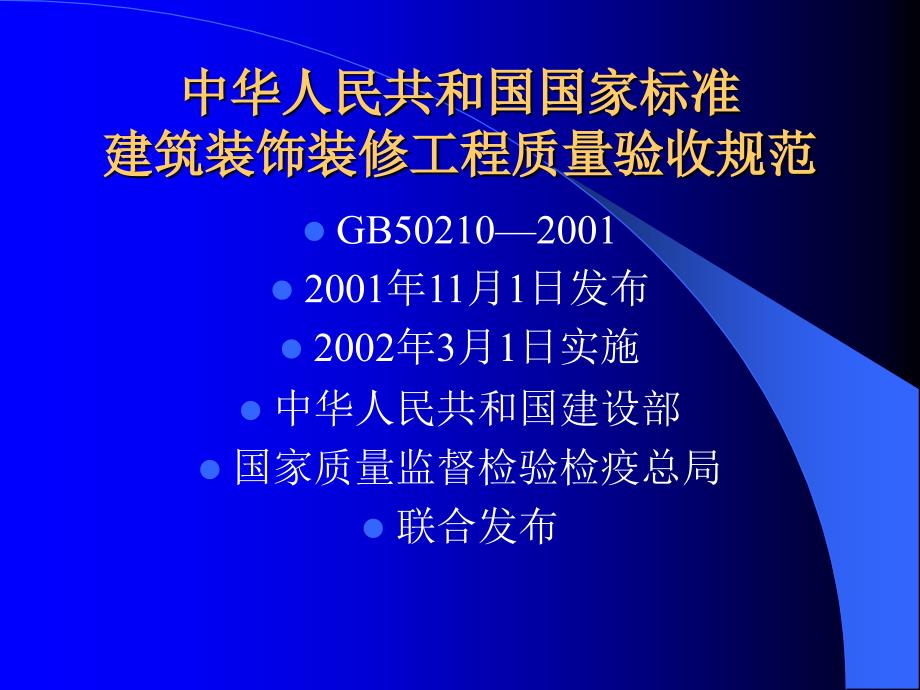 中华人民共和国国家标准
建筑装饰装修工程质量验收规范

- GB50210—2001
- 2001年11月1日发布
- 2002年3月1日实施
- 中华人民共和国建设部
- 国家质量监督检验检疫总局
- 联合发布